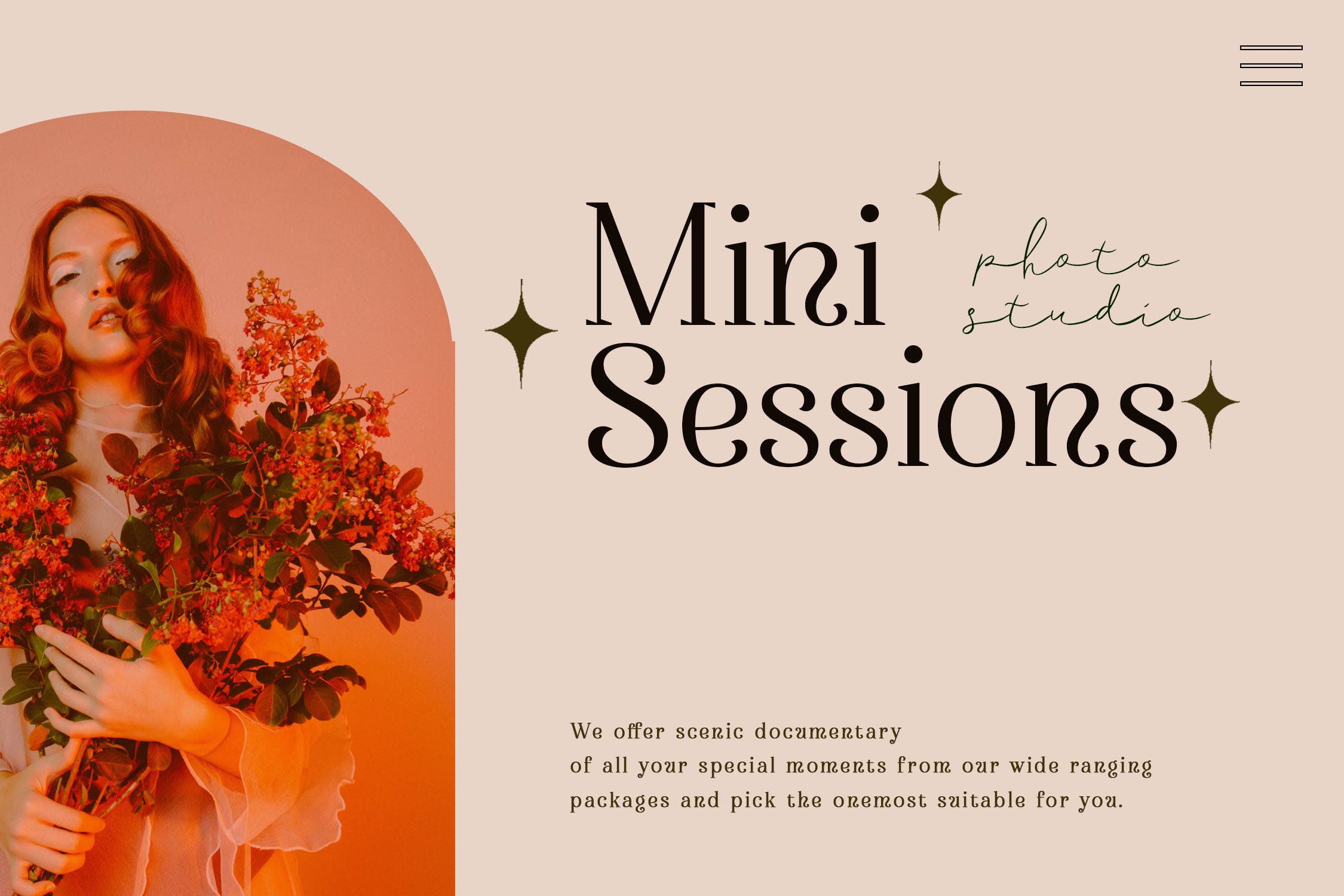 Mini Sessions

photo studio

We offer scenic documentary of all your special moments from our wide ranging packages and pick the onemost suitable for you.